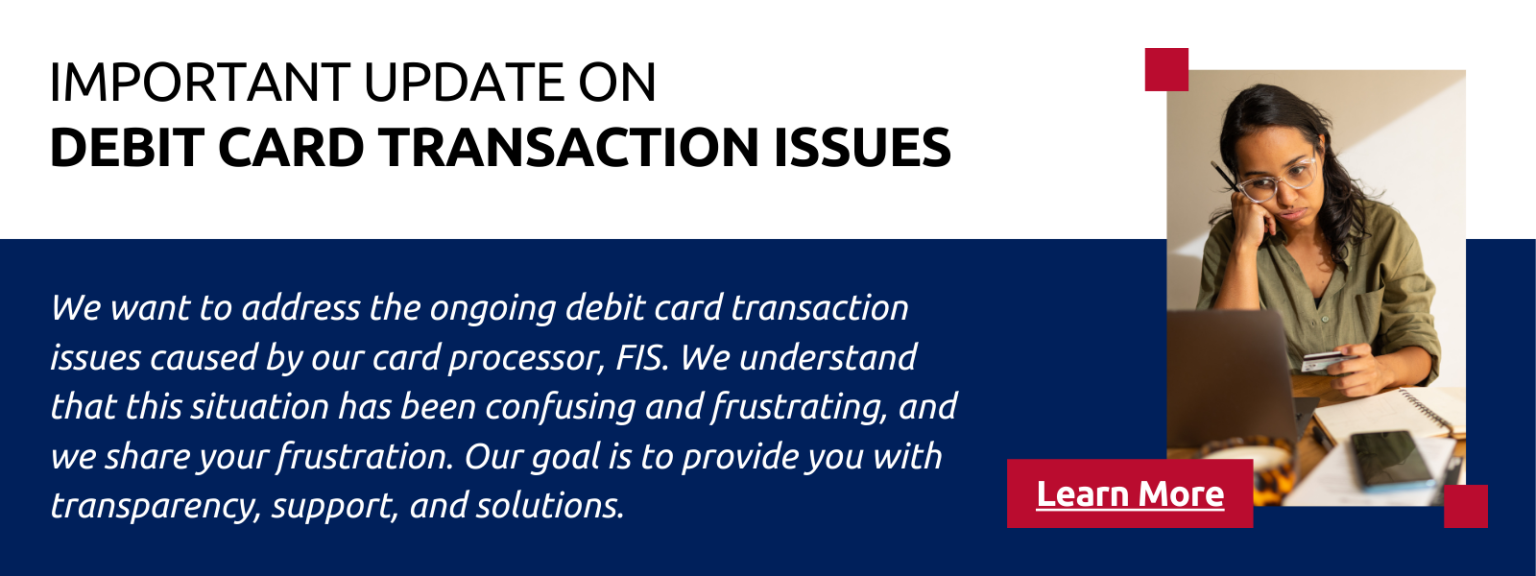 IMPORTANT UPDATE ON
DEBIT CARD TRANSACTION ISSUES

We want to address the ongoing debit card transaction issues caused by our card processor, FIS. We understand that this situation has been confusing and frustrating, and we share your frustration. Our goal is to provide you with transparency, support, and solutions.

Learn More